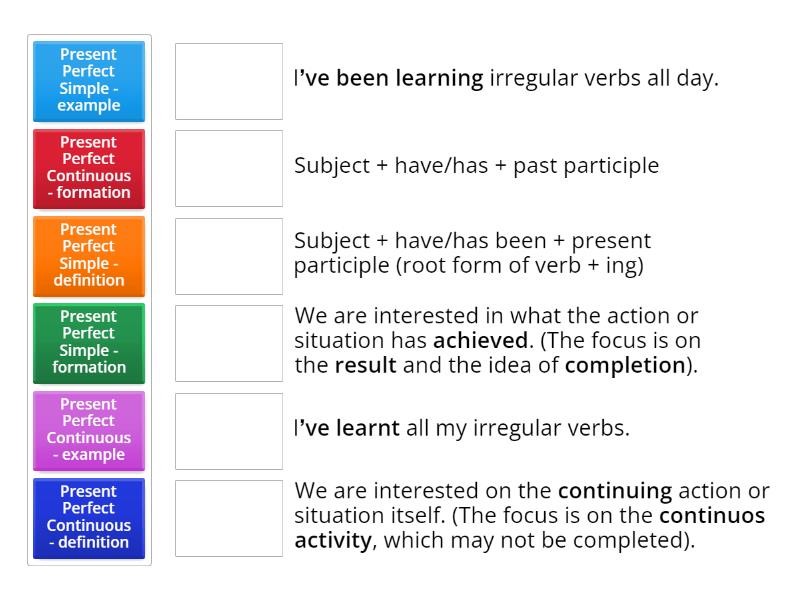 Present Perfect Simple - example

Present Perfect Continuous - formation

Present Perfect Simple - definition

Present Perfect Simple - formation

Present Perfect Continuous - example

Present Perfect Continuous - definition

I've been learning irregular verbs all day.

Subject + have/has + past participle

Subject + have/has been + present participle (root form of verb + ing)

We are interested in what the action or situation has achieved. (The focus is on the result and the idea of completion).

I've learnt all my irregular verbs.

We are interested on the continuing action or situation itself. (The focus is on the continuos activity, which may not be completed).